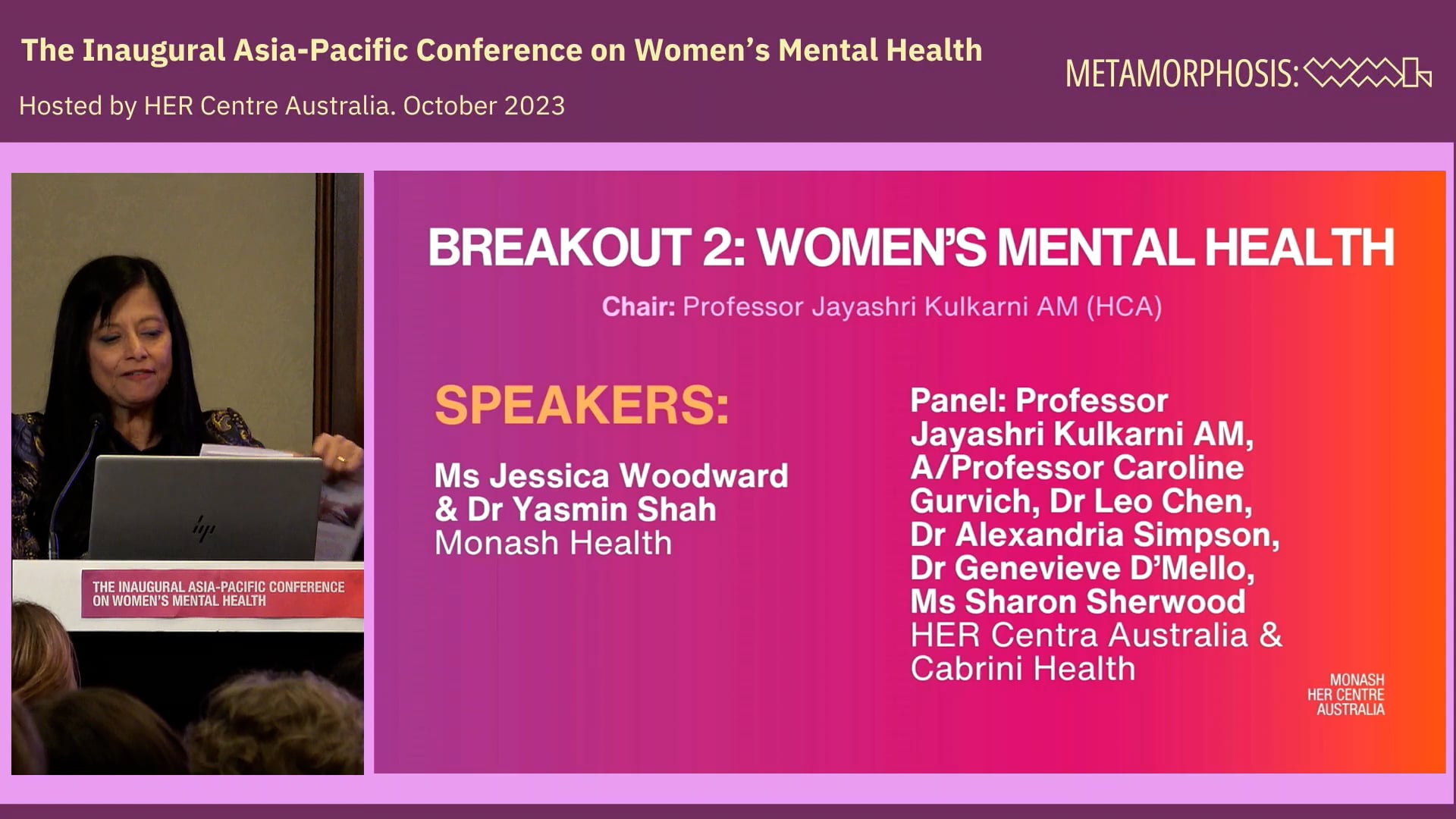 The Inaugural Asia-Pacific Conference on Women's Mental Health

Hosted by HER Centre Australia. October 2023

METAMORPHOSIS:

THE INAUGURAL ASIA-PACIFIC CONFERENCE ON WOMEN'S MENTAL HEALTH

BREAKOUT 2: WOMEN'S MENTAL HEALTH

Chair: Professor Jayashri Kulkarni AM (HCA)

SPEAKERS:

Ms Jessica Woodward & Dr Yasmin Shah
Monash Health

Panel: Professor Jayashri Kulkarni AM, A/Professor Caroline Gurvich, Dr Leo Chen, Dr Alexandria Simpson, Dr Genevieve D'Mello, Ms Sharon Sherwood
HER Centra Australia & Cabrini Health

MONASH
HER CENTRE
AUSTRALIA